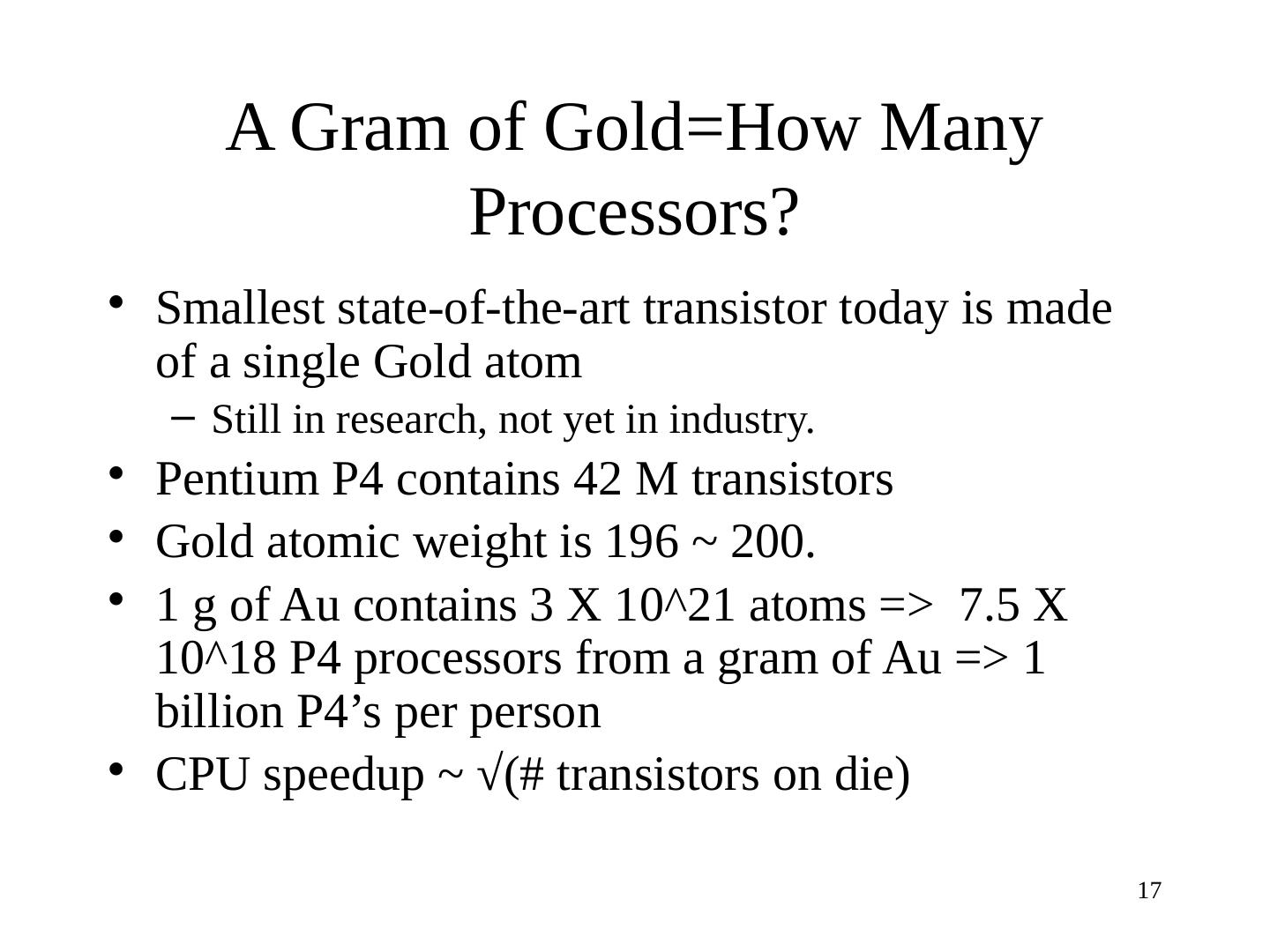 A Gram of Gold=How Many Processors?

• Smallest state-of-the-art transistor today is made of a single Gold atom
  – Still in research, not yet in industry.
• Pentium P4 contains 42 M transistors
• Gold atomic weight is 196 ~ 200.
• 1 g of Au contains 3 X 10^21 atoms => 7.5 X 10^18 P4 processors from a gram of Au => 1 billion P4’s per person
• CPU speedup ~ √(# transistors on die)

17